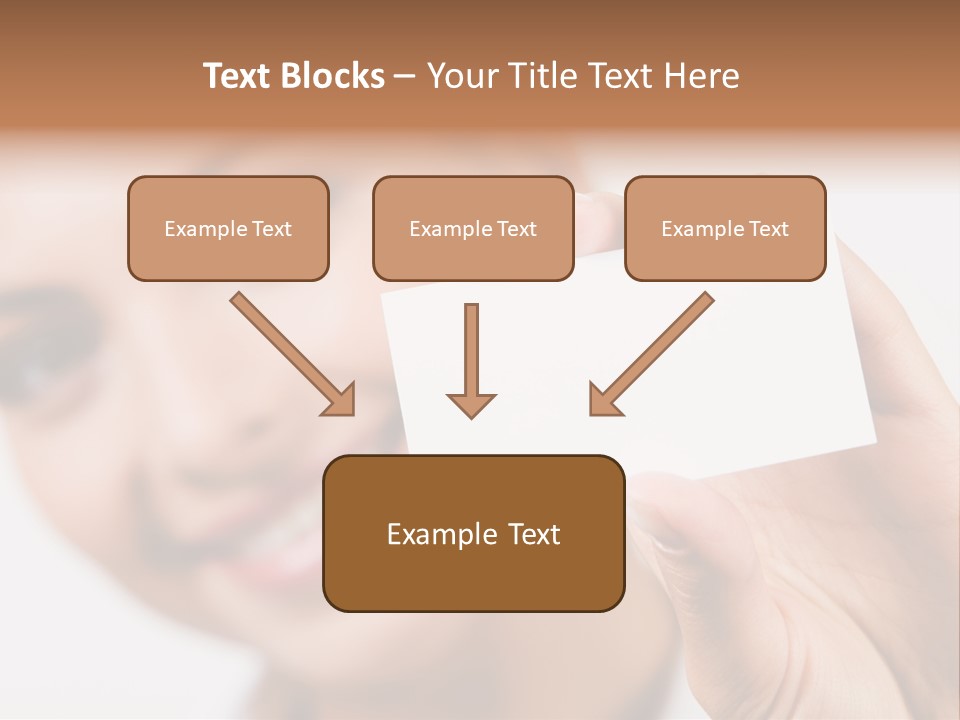 Text Blocks – Your Title Text Here

Example Text

Example Text

Example Text

Example Text